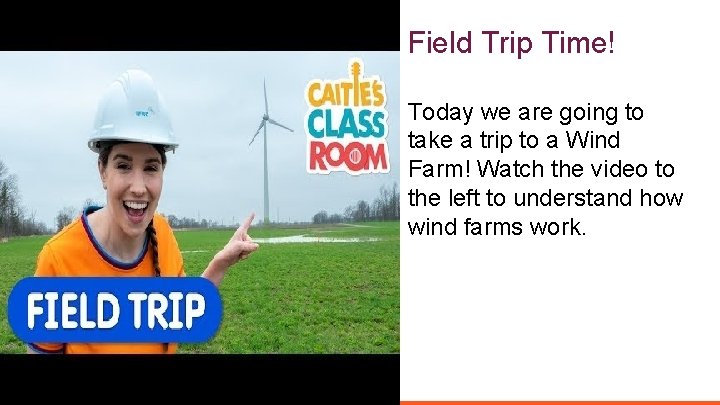 CAITIE'S CLASS ROOM

FIELD TRIP

Field Trip Time!

Today we are going to take a trip to a Wind Farm! Watch the video to the left to understand how wind farms work.